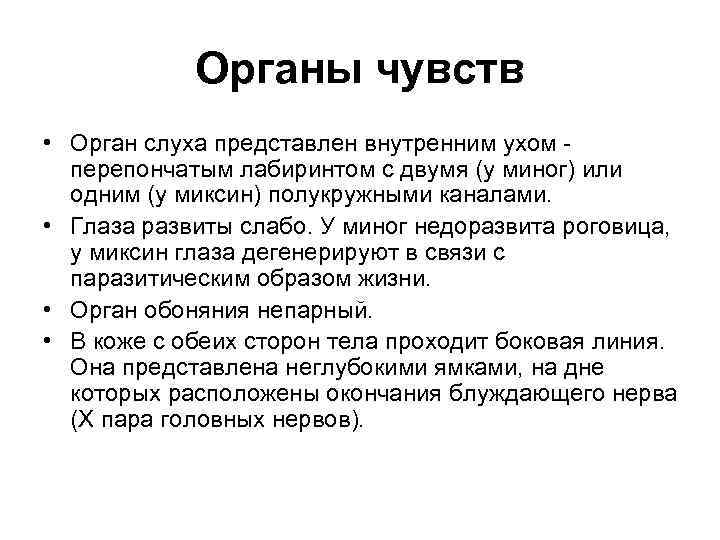 Органы чувств

• Орган слуха представлен внутренним ухом - перепончатым лабиринтом с двумя (у миног) или одним (у миксин) полукружными каналами.

• Глаза развиты слабо. У миног недоразвита роговица, у миксин глаза дегенерируют в связи с паразитическим образом жизни.

• Орган обоняния непарный.

• В коже с обеих сторон тела проходит боковая линия. Она представлена неглубокими ямками, на дне которых расположены окончания блуждающего нерва (X пара головных нервов).